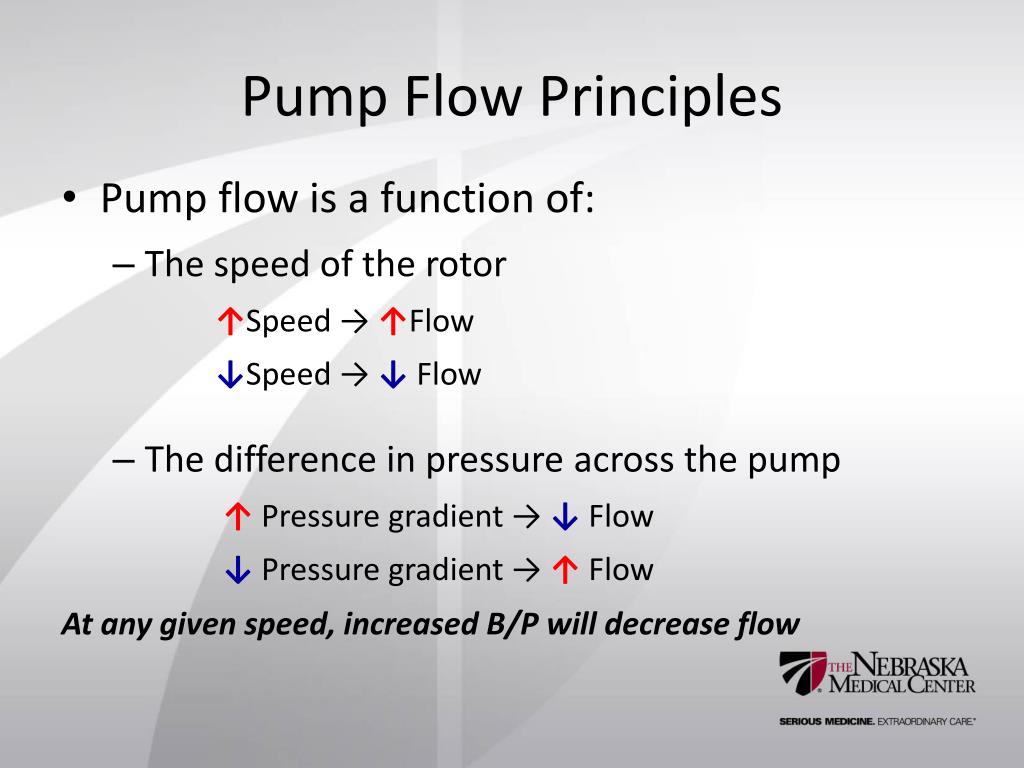 Pump Flow Principles

• Pump flow is a function of:

– The speed of the rotor

↑Speed → ↑Flow

↓Speed → ↓ Flow

– The difference in pressure across the pump

↑ Pressure gradient → ↓ Flow

↓ Pressure gradient → ↑ Flow

At any given speed, increased B/P will decrease flow

THE NEBRASKA MEDICAL CENTER

SERIOUS MEDICINE. EXTRAORDINARY CARE.